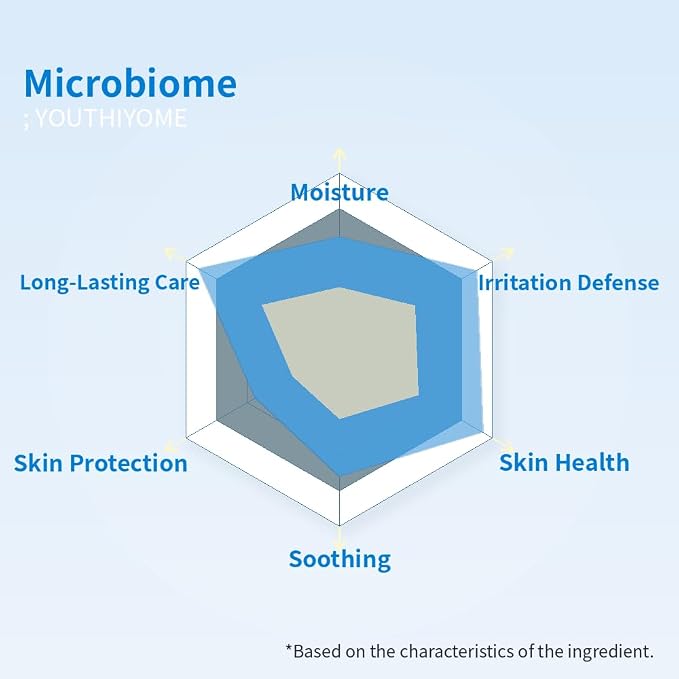 Microbiome
; YOUTHIYOME

Moisture
Long-Lasting Care
Irritation Defense
Skin Protection
Skin Health
Soothing

*Based on the characteristics of the ingredient.